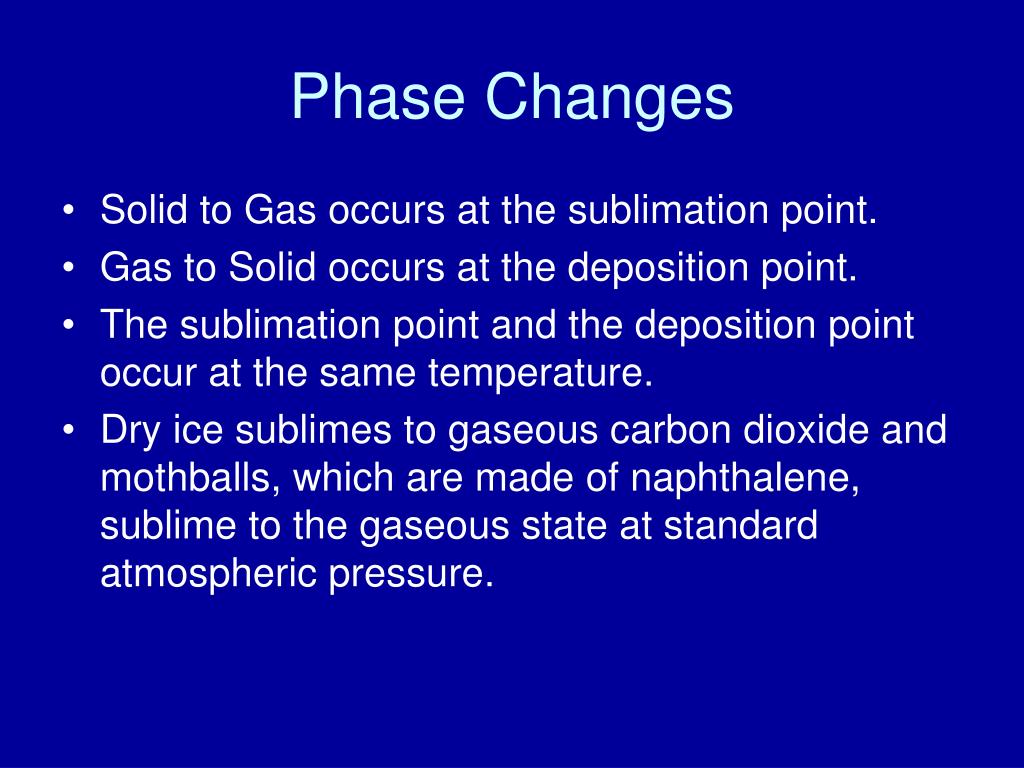 Phase Changes

• Solid to Gas occurs at the sublimation point.
• Gas to Solid occurs at the deposition point.
• The sublimation point and the deposition point occur at the same temperature.
• Dry ice sublimes to gaseous carbon dioxide and mothballs, which are made of naphthalene, sublime to the gaseous state at standard atmospheric pressure.